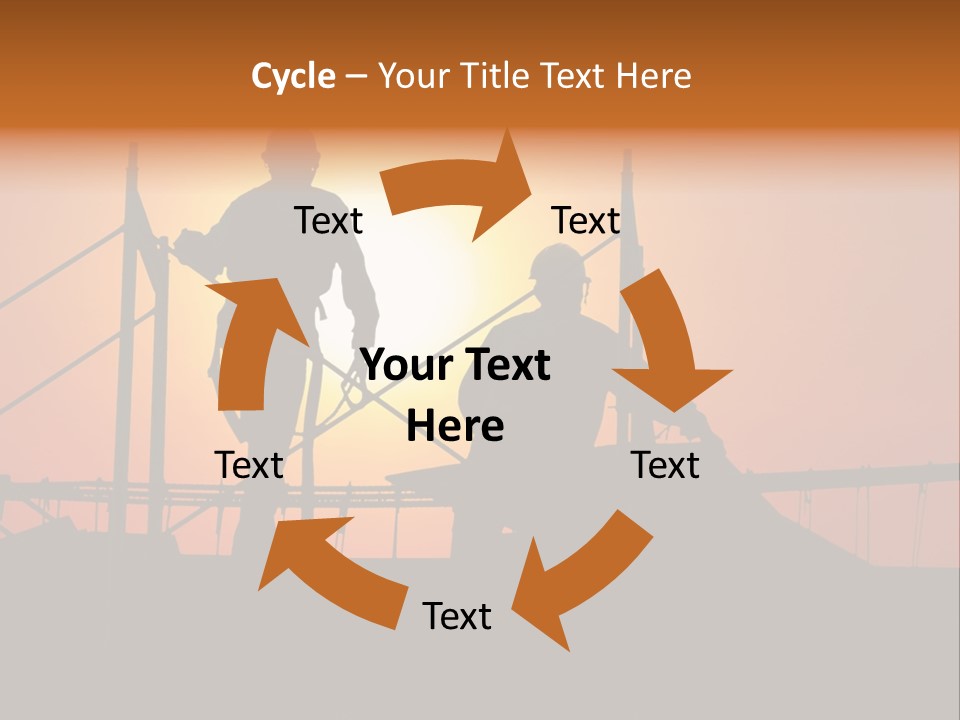 Cycle – Your Title Text Here

Text

Text

Your Text Here

Text

Text

Text